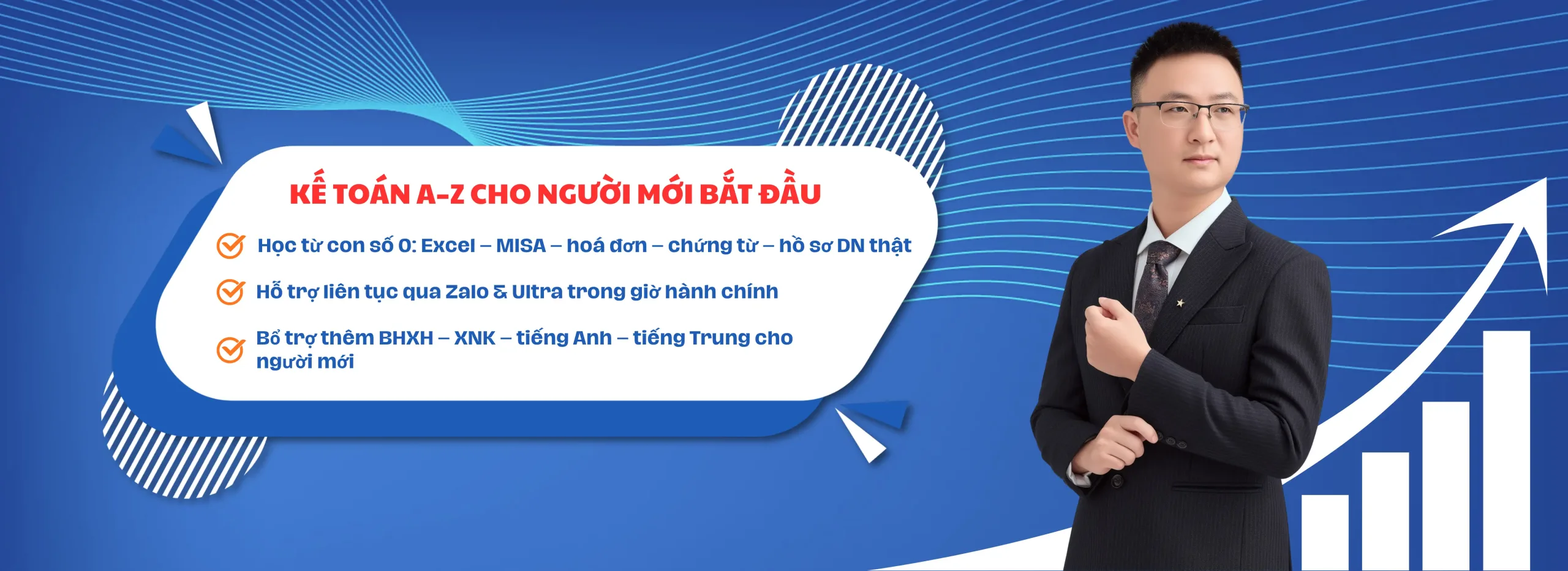 KẾ TOÁN A-Z CHO NGƯỜI MỚI BẮT ĐẦU

Học từ con số 0: Excel – MISA – hoá đơn – chứng từ – hồ sơ DN thật

Hỗ trợ liên tục qua Zalo & Ultra trong giờ hành chính

Bổ trợ thêm BHXH – XNK – tiếng Anh – tiếng Trung cho người mới